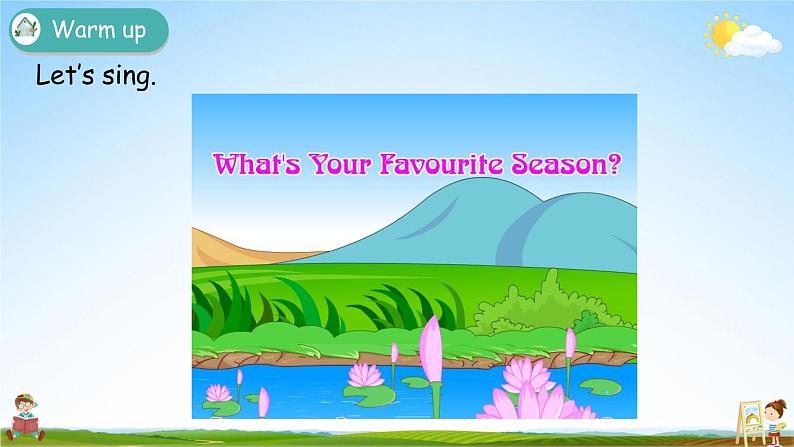 Warm up

Let's sing.

What's Your Favourite Season?